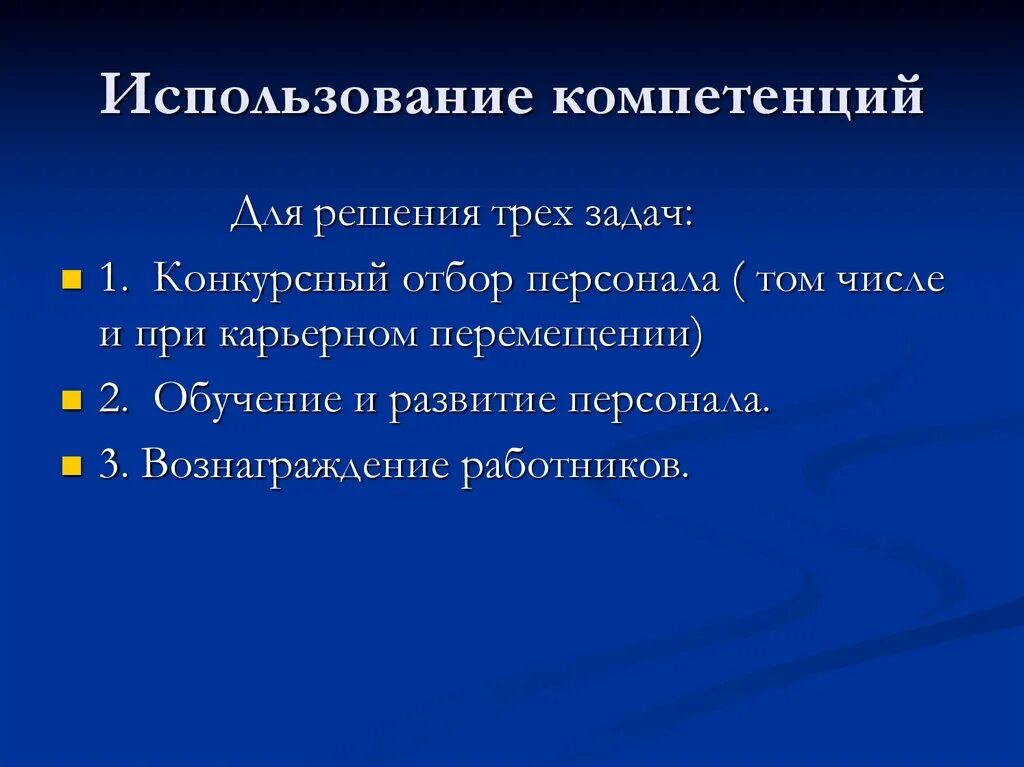 Использование компетенций

Для решения трех задач:

1. Конкурсный отбор персонала ( том числе и при карьерном перемещении)

2. Обучение и развитие персонала.

3. Вознаграждение работников.